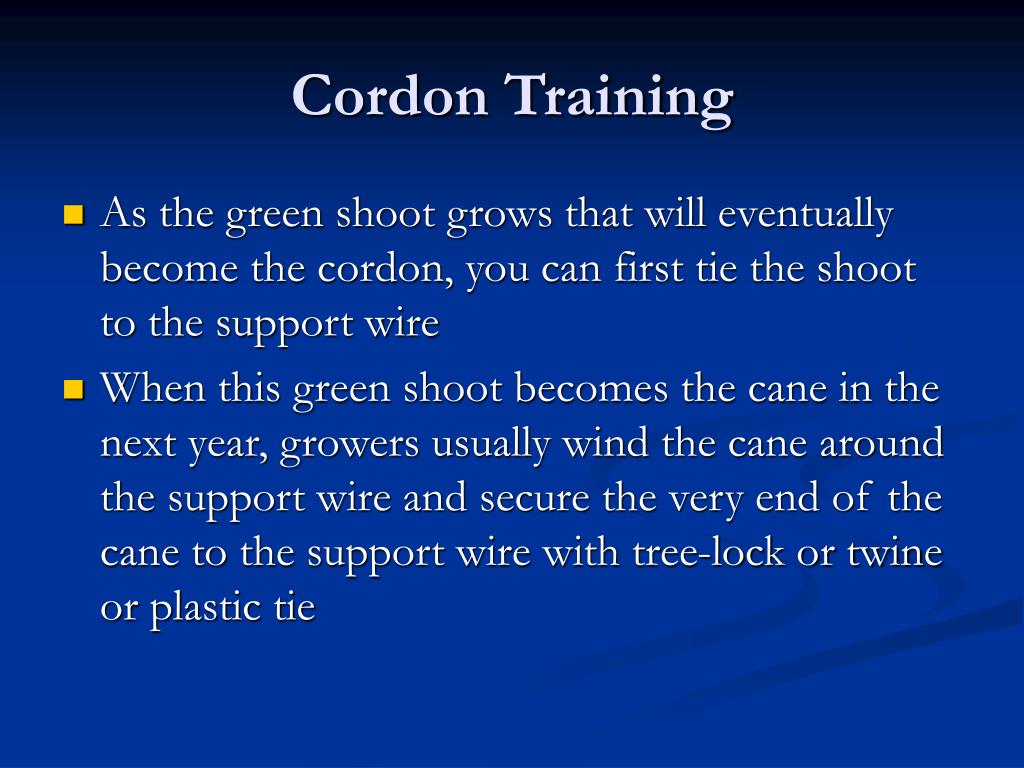 Cordon Training

As the green shoot grows that will eventually become the cordon, you can first tie the shoot to the support wire

When this green shoot becomes the cane in the next year, growers usually wind the cane around the support wire and secure the very end of the cane to the support wire with tree-lock or twine or plastic tie